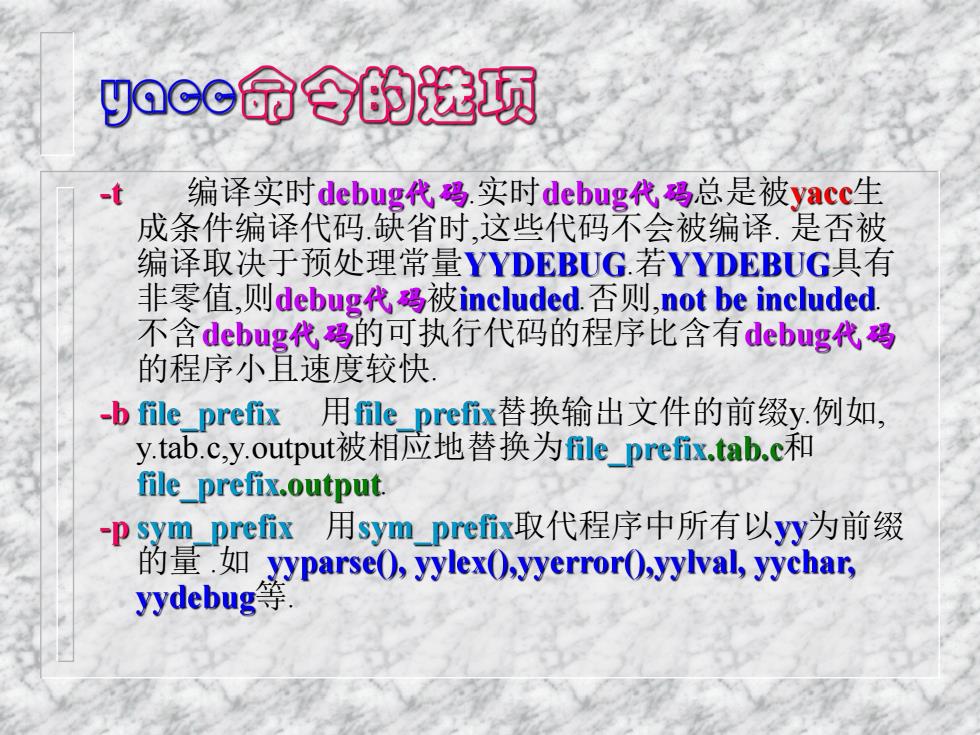 yacc命令的选项

-t　编译实时debug代码.实时debug代码总是被yacc生成条件编译代码.缺省时,这些代码不会被编译. 是否被编译取决于预处理常量YYDEBUG.若YYDEBUG具有非零值,则debug代码被included.否则,not be included. 不含debug代码的可执行代码的程序比含有debug代码的程序小且速度较快.

-b file_prefix　用file_prefix替换输出文件的前缀y.例如, y.tab.c,y.output被相应地替换为file_prefix.tab.c和file_prefix.output.

-p sym_prefix　用sym_prefix取代程序中所有以yy为前缀的量 .如 yyparse(), yylex(),yyerror(),yylval, yychar, yydebug等.